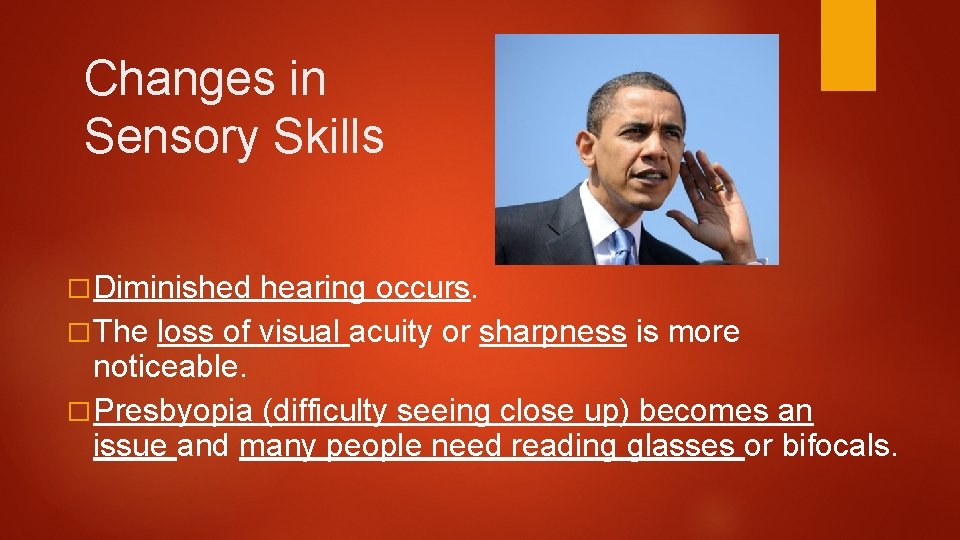 Changes in Sensory Skills

□ Diminished hearing occurs.

□ The loss of visual acuity or sharpness is more noticeable.

□ Presbyopia (difficulty seeing close up) becomes an issue and many people need reading glasses or bifocals.